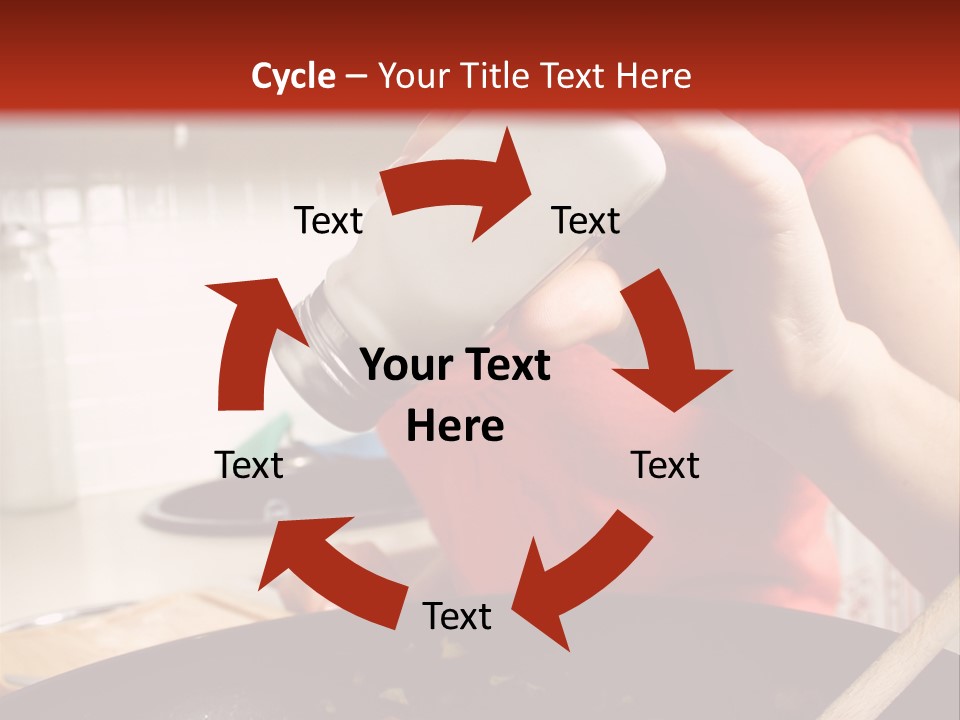 Cycle – Your Title Text Here

Text

Text

Your Text Here

Text

Text

Text